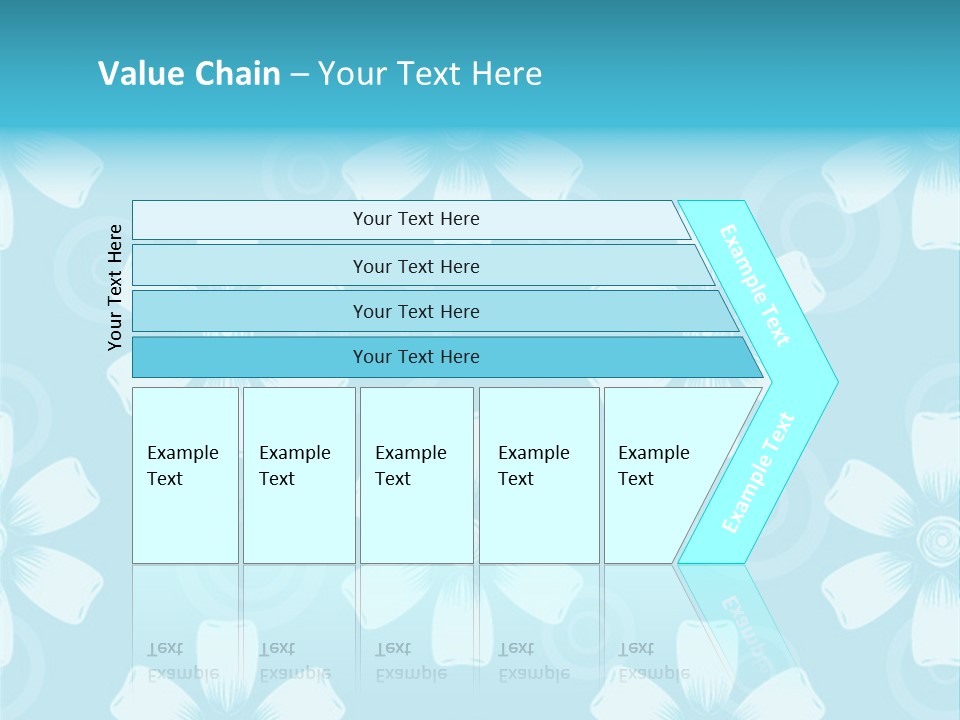 Value Chain – Your Text Here

Your Text Here

Your Text Here

Your Text Here

Your Text Here

Your Text Here

Example Text

Example Text

Example Text

Example Text

Example Text

Example Text

Example Text